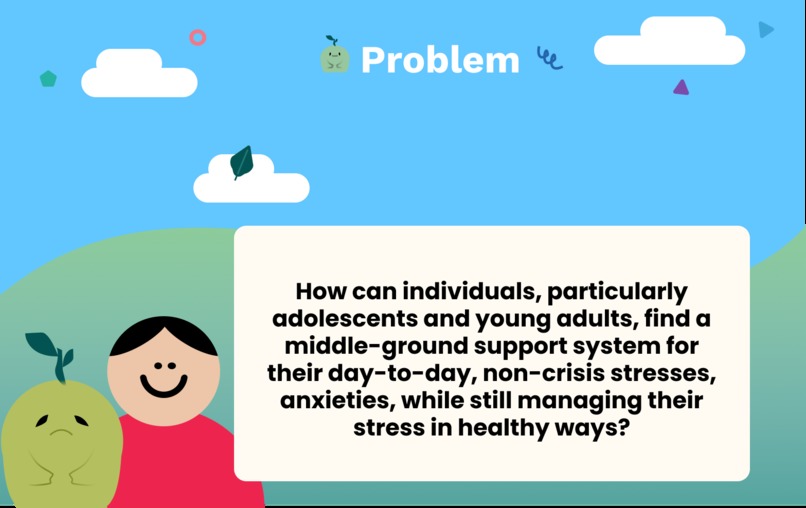 Problem

How can individuals, particularly adolescents and young adults, find a middle-ground support system for their day-to-day, non-crisis stresses, anxieties, while still managing their stress in healthy ways?